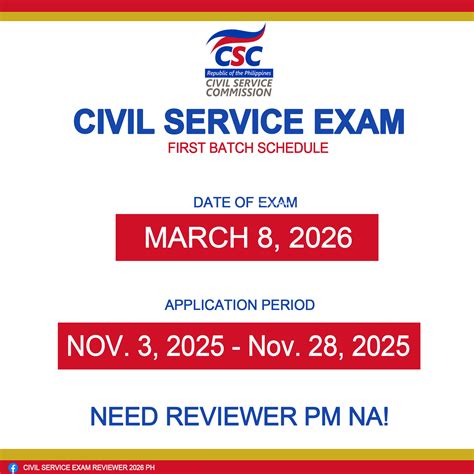 CSC
Republic of the Philippines
CIVIL SERVICE COMMISSION

CIVIL SERVICE EXAM
FIRST BATCH SCHEDULE

DATE OF EXAM
MARCH 8, 2026

APPLICATION PERIOD
NOV. 3, 2025 - Nov. 28, 2025

NEED REVIEWER PM NA!

CIVIL SERVICE EXAM REVIEWER 2026 PH